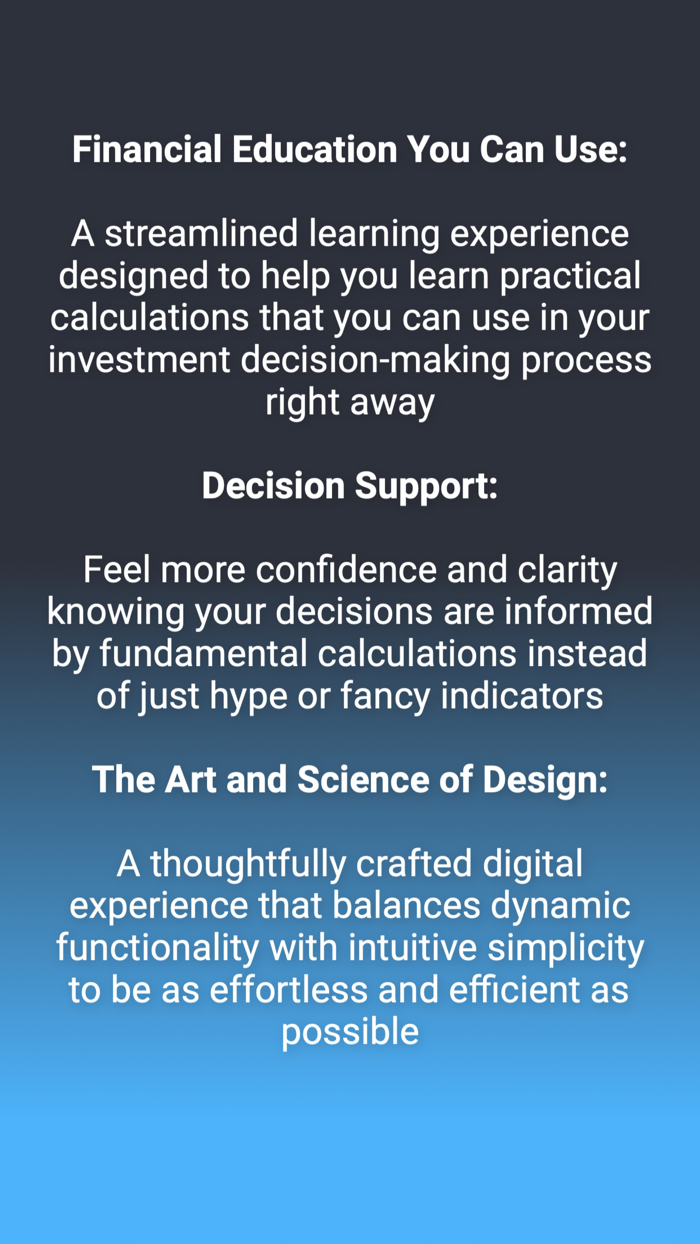 Financial Education You Can Use:

A streamlined learning experience designed to help you learn practical calculations that you can use in your investment decision-making process right away

Decision Support:

Feel more confidence and clarity knowing your decisions are informed by fundamental calculations instead of just hype or fancy indicators

The Art and Science of Design:

A thoughtfully crafted digital experience that balances dynamic functionality with intuitive simplicity to be as effortless and efficient as possible